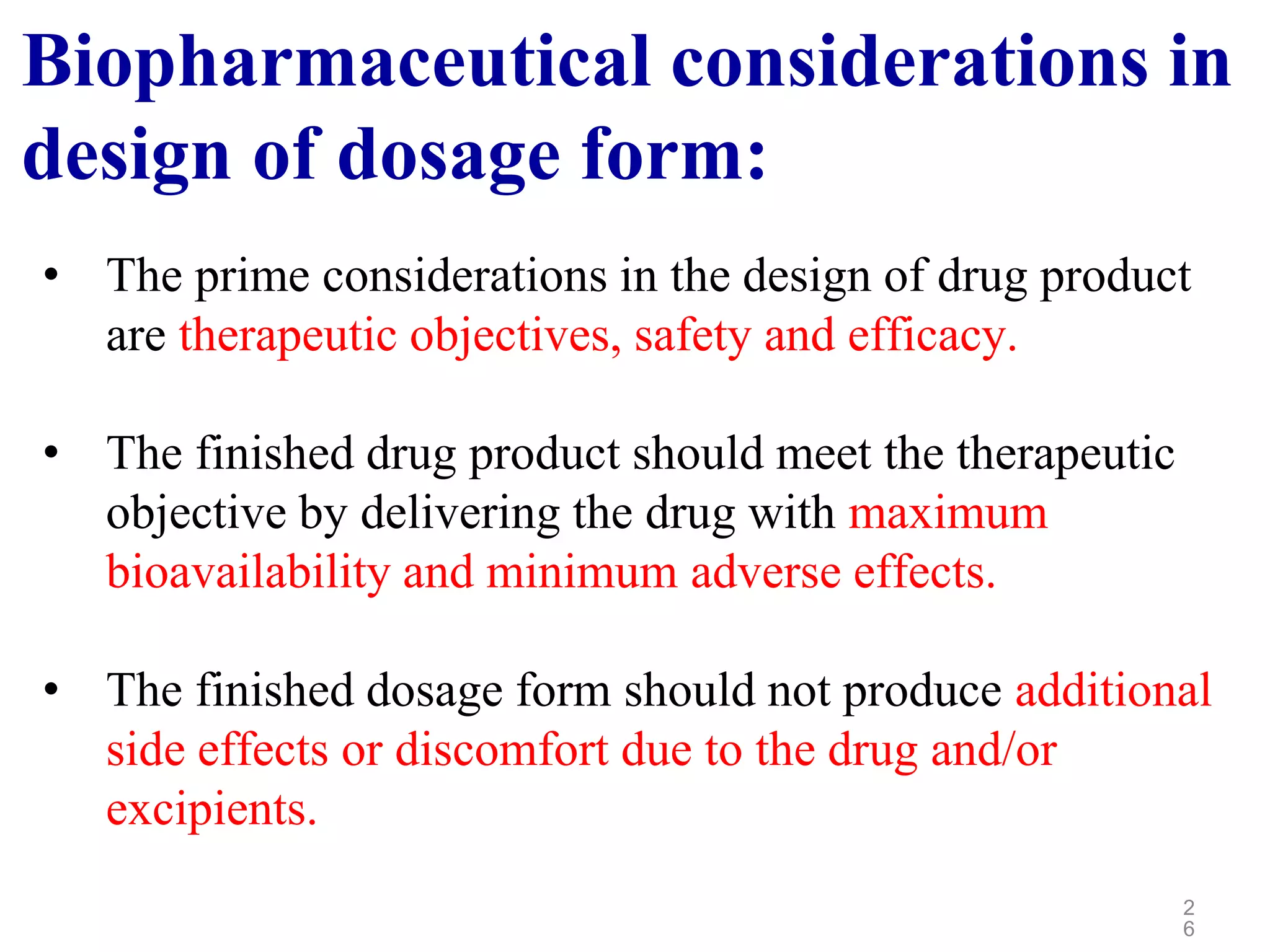 Biopharmaceutical considerations in design of dosage form:

• The prime considerations in the design of drug product are therapeutic objectives, safety and efficacy.

• The finished drug product should meet the therapeutic objective by delivering the drug with maximum bioavailability and minimum adverse effects.

• The finished dosage form should not produce additional side effects or discomfort due to the drug and/or excipients.

26